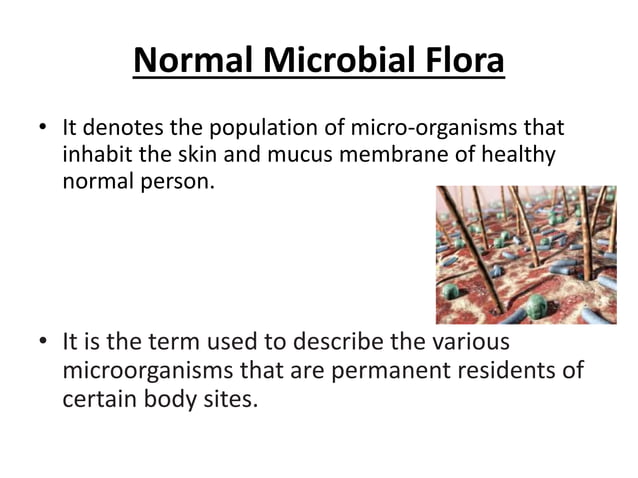 Normal Microbial Flora

• It denotes the population of micro-organisms that inhabit the skin and mucus membrane of healthy normal person.

• It is the term used to describe the various microorganisms that are permanent residents of certain body sites.